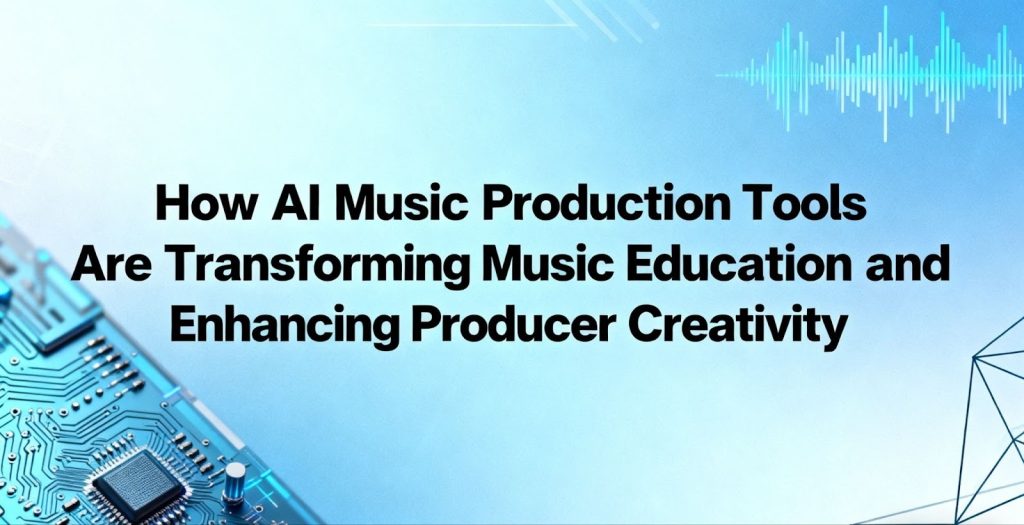 How AI Music Production Tools Are Transforming Music Education and Enhancing Producer Creativity